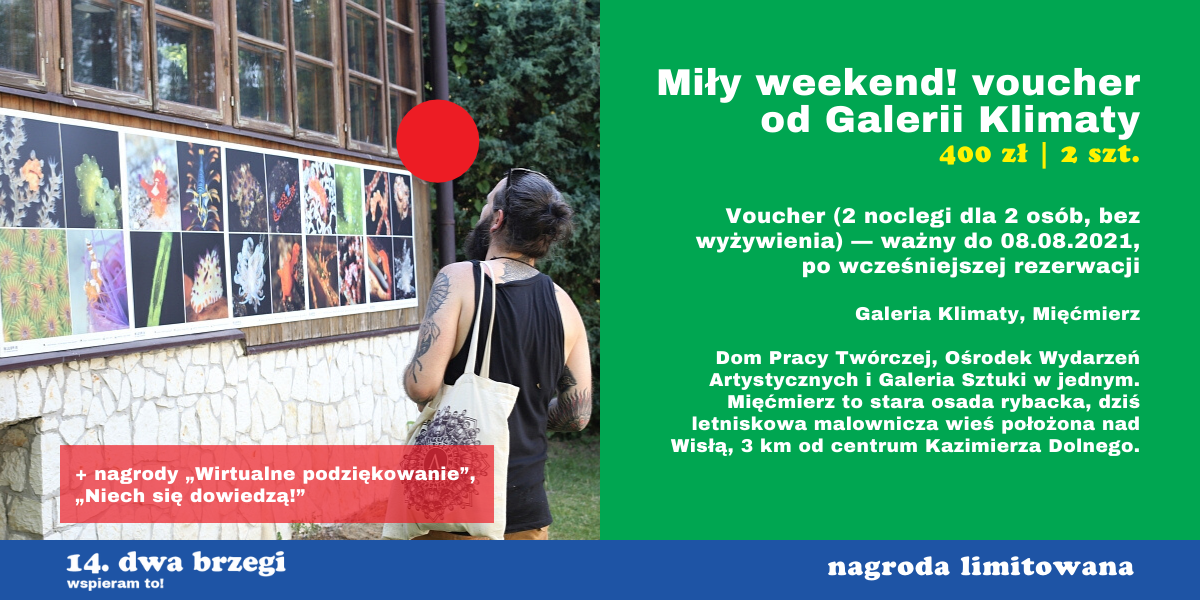 Miły weekend! voucher od Galerii Klimaty
400 zł | 2 szt.

Voucher (2 noclegi dla 2 osób, bez wyżywienia) — ważny do 08.08.2021, po wcześniejszej rezerwacji

Galeria Klimaty, Mięćmierz

Dom Pracy Twórczej, Ośrodek Wydarzeń Artystycznych i Galeria Sztuki w jednym. Mięćmierz to stara osada rybacka, dziś letniskowa malownicza wieś położona nad Wisłą, 3 km od centrum Kazimierza Dolnego.

+ nagrody „Wirtualne podziękowanie", „Niech się dowiedzą!"

14. dwa brzegi
wspieram to!

nagroda limitowana